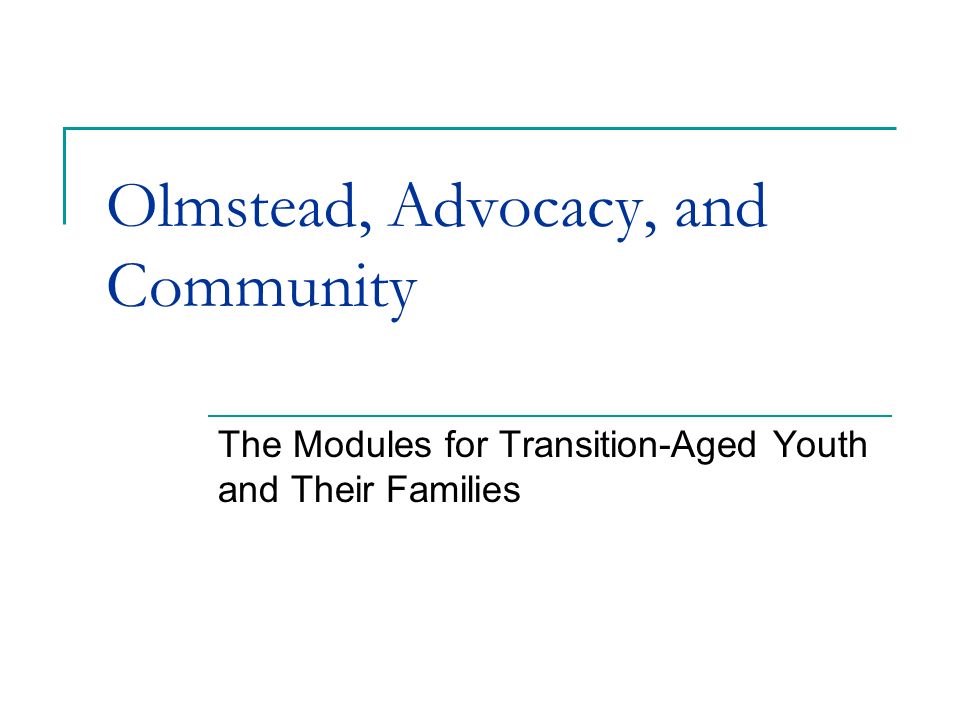 Olmstead, Advocacy, and Community

The Modules for Transition-Aged Youth and Their Families